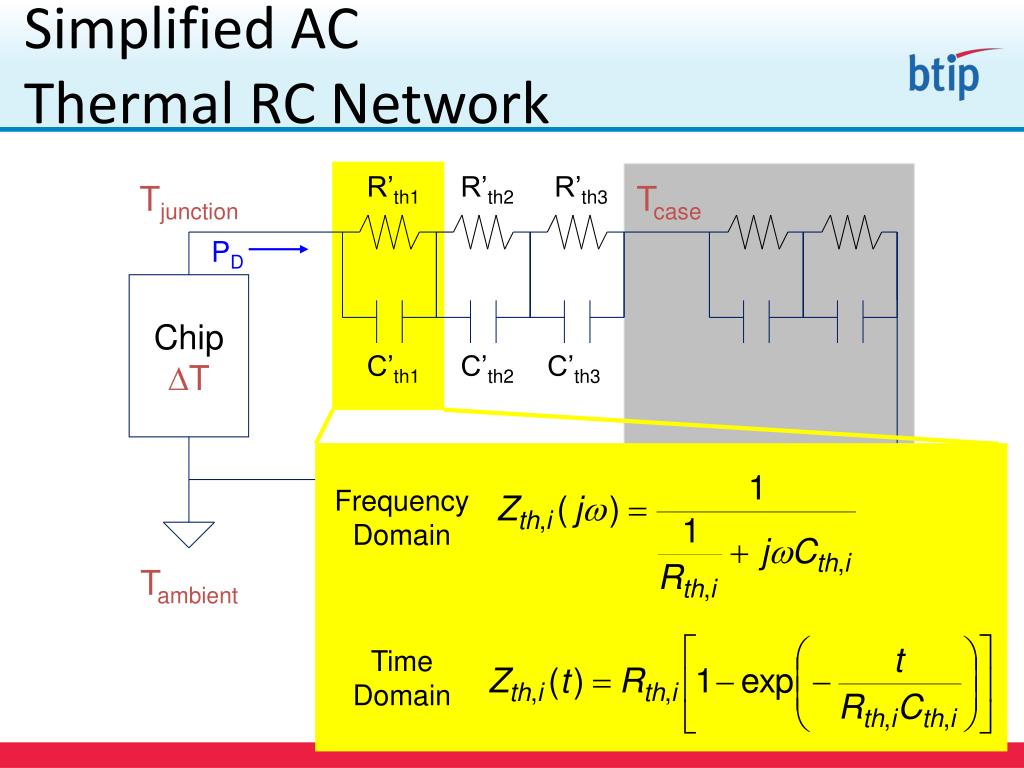 Simplified AC Thermal RC Network

btip

$T_{junction}$

$P_D$

Chip
$\Delta T$

$T_{ambient}$

$R'_{th1}$ $R'_{th2}$ $R'_{th3}$

$T_{case}$

$C'_{th1}$ $C'_{th2}$ $C'_{th3}$

Frequency Domain $Z_{th,i}(j\omega) = \frac{1}{\frac{1}{R_{th,i}} + j\omega C_{th,i}}$

Time Domain $Z_{th,i}(t) = R_{th,i}\left[1 - \exp\left(-\frac{t}{R_{th,i}C_{th,i}}\right)\right]$